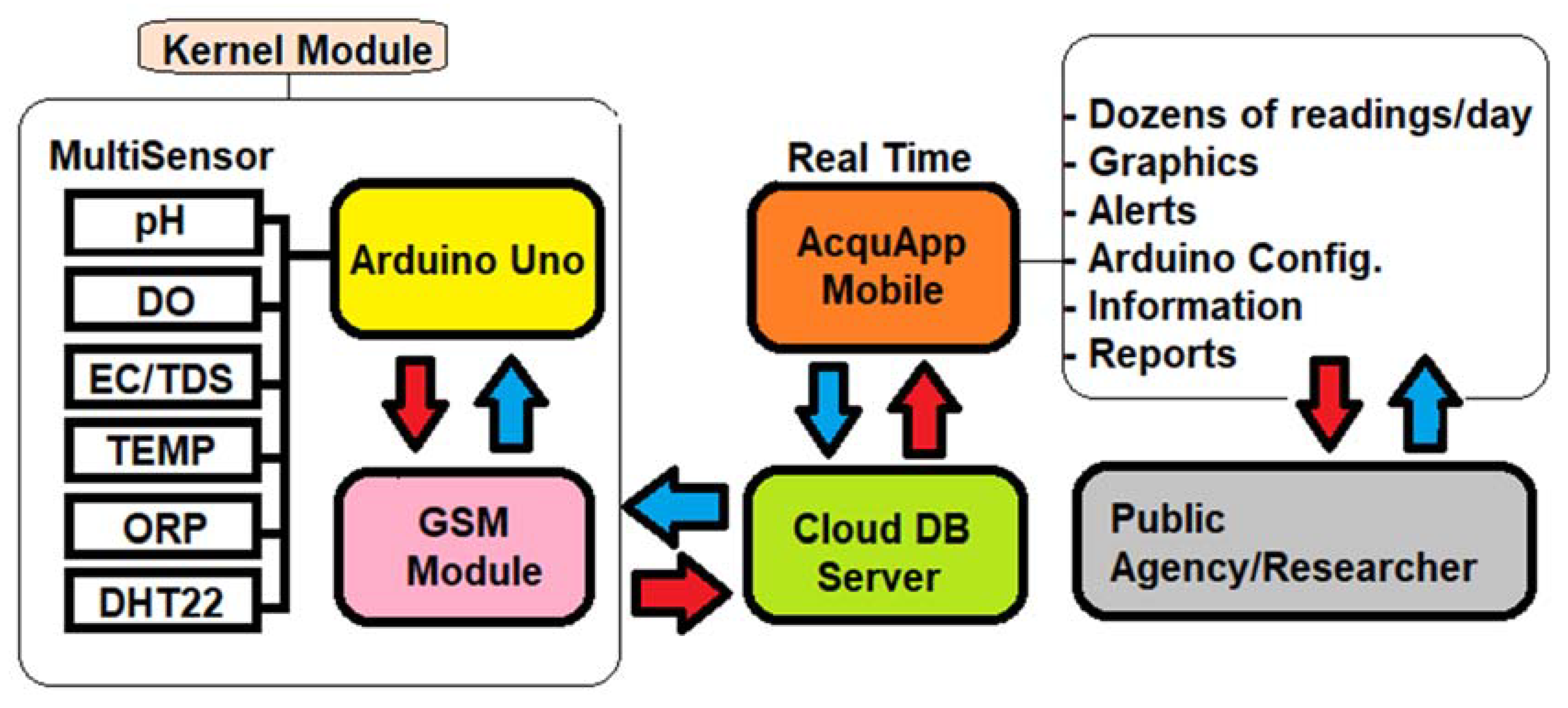 Kernel Module

MultiSensor

pH

DO

EC/TDS

TEMP

ORP

DHT22

Arduino Uno

GSM Module

Real Time

AcquApp Mobile

Cloud DB Server

- Dozens of readings/day
- Graphics
- Alerts
- Arduino Config.
- Information
- Reports

Public Agency/Researcher